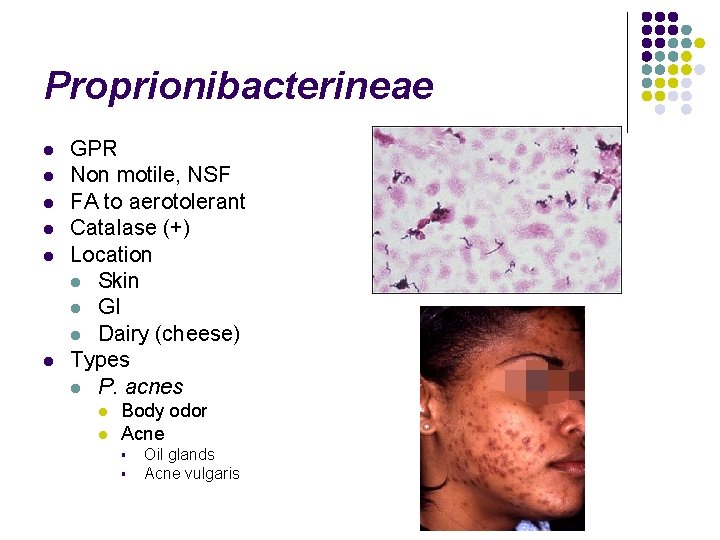 Proprionibacterineae

- GPR
- Non motile, NSF
- FA to aerotolerant
- Catalase (+)
- Location
  - Skin
  - GI
  - Dairy (cheese)
- Types
  - P. acnes
    - Body odor
    - Acne
      - Oil glands
      - Acne vulgaris